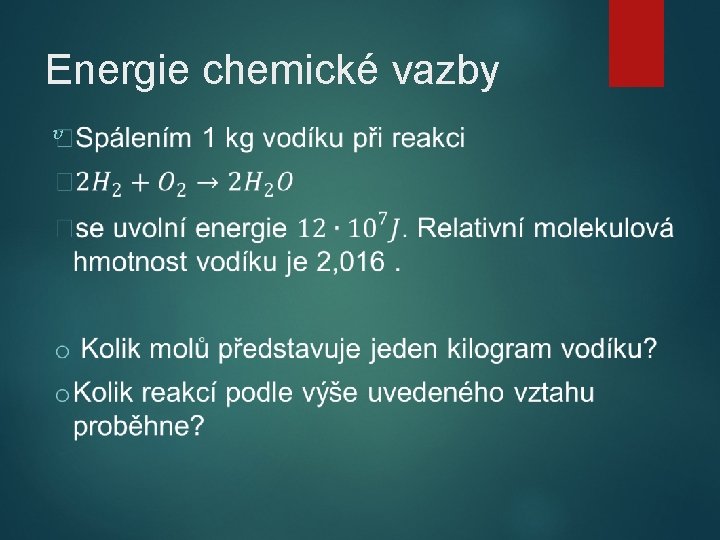 Energie chemické vazby

Spálením 1 kg vodíku při reakci

$2H_2 + O_2 \rightarrow 2H_2O$

se uvolní energie $12 \cdot 10^7 J$. Relativní molekulová hmotnost vodíku je 2,016 .

o Kolik molů představuje jeden kilogram vodíku?

o Kolik reakcí podle výše uvedeného vztahu proběhne?